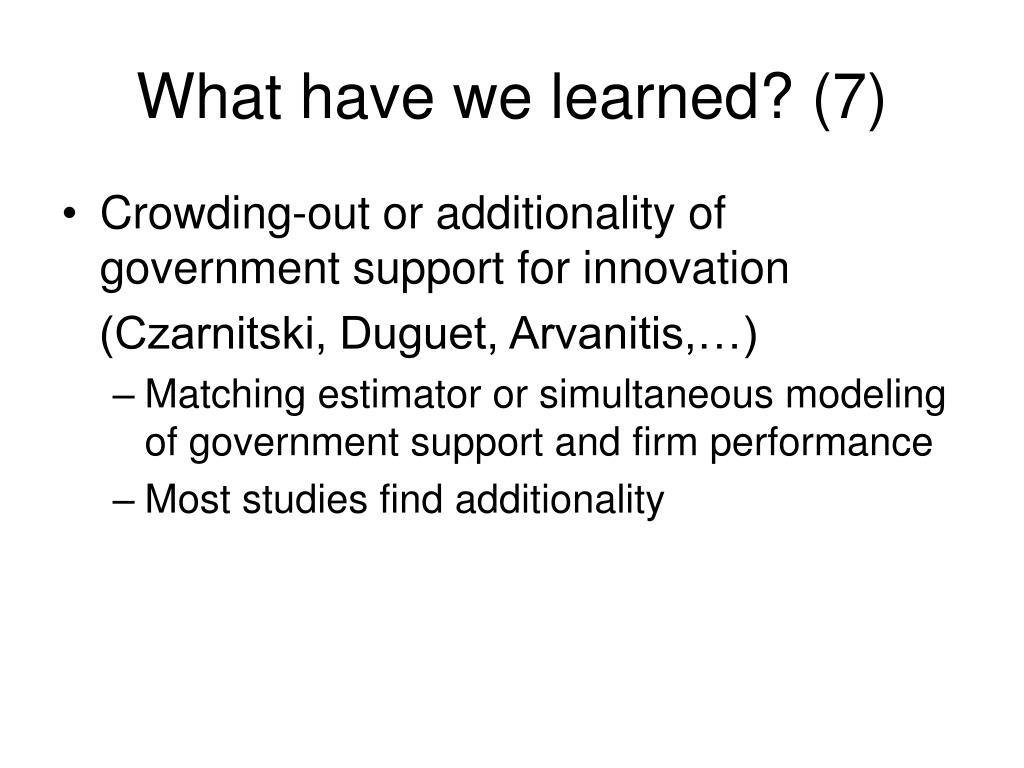 What have we learned? (7)

• Crowding-out or additionality of government support for innovation

(Czarnitski, Duguet, Arvanitis,…)

– Matching estimator or simultaneous modeling of government support and firm performance

– Most studies find additionality